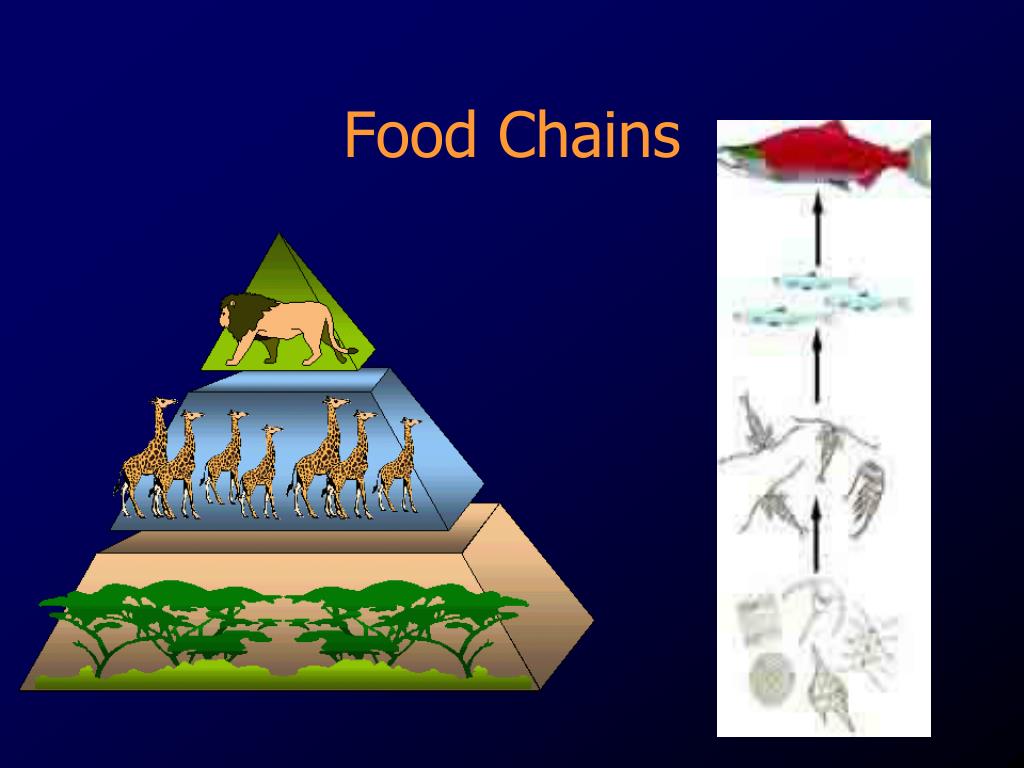 Food Chains